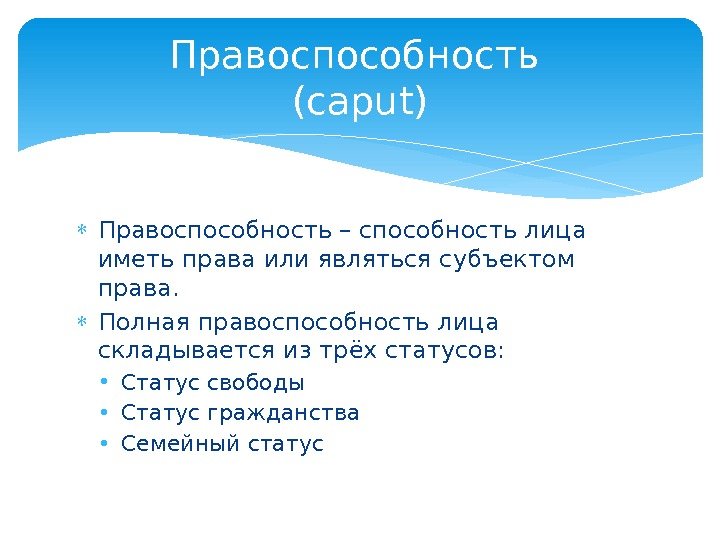 Правоспособность (caput)

* Правоспособность – способность лица иметь права или являться субъектом права.
* Полная правоспособность лица складывается из трёх статусов:
  • Статус свободы
  • Статус гражданства
  • Семейный статус